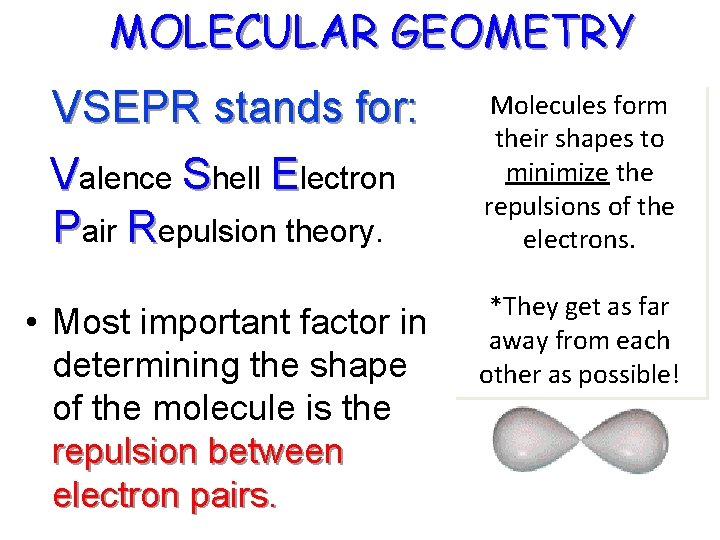 MOLECULAR GEOMETRY

VSEPR stands for:

Valence Shell Electron Pair Repulsion theory.

• Most important factor in determining the shape of the molecule is the repulsion between electron pairs.

Molecules form their shapes to minimize the repulsions of the electrons.

*They get as far away from each other as possible!